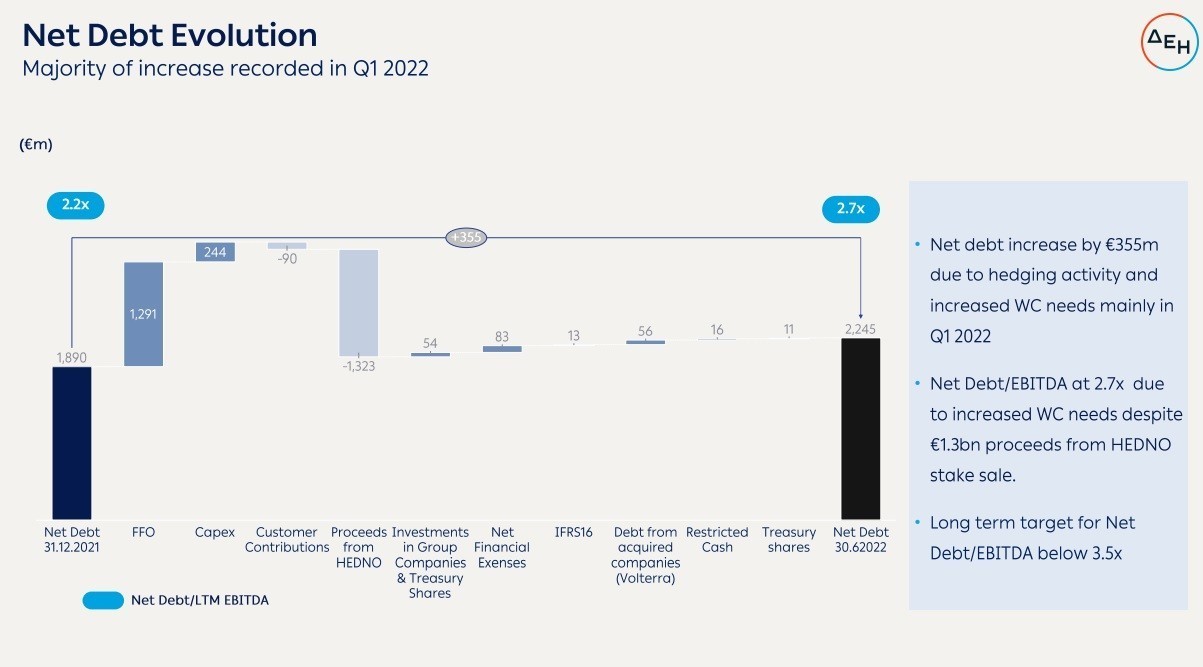 Net Debt Evolution
Majority of increase recorded in Q1 2022

ΔΕΗ

(€m)

2.2x

2.7x

+355

1,890

1,291

244

-90

-1,323

54

83

13

56

16

11

2,245

Net Debt 31.12.2021

FFO

Capex

Customer Contributions

Proceeds from HEDNO

Investments in Group Companies & Treasury Shares

Net Financial Exenses

IFRS16

Debt from acquired companies (Volterra)

Restricted Cash

Treasury shares

Net Debt 30.62022

Net Debt/LTM EBITDA

• Net debt increase by €355m due to hedging activity and increased WC needs mainly in Q1 2022

• Net Debt/EBITDA at 2.7x due to increased WC needs despite €1.3bn proceeds from HEDNO stake sale.

• Long term target for Net Debt/EBITDA below 3.5x